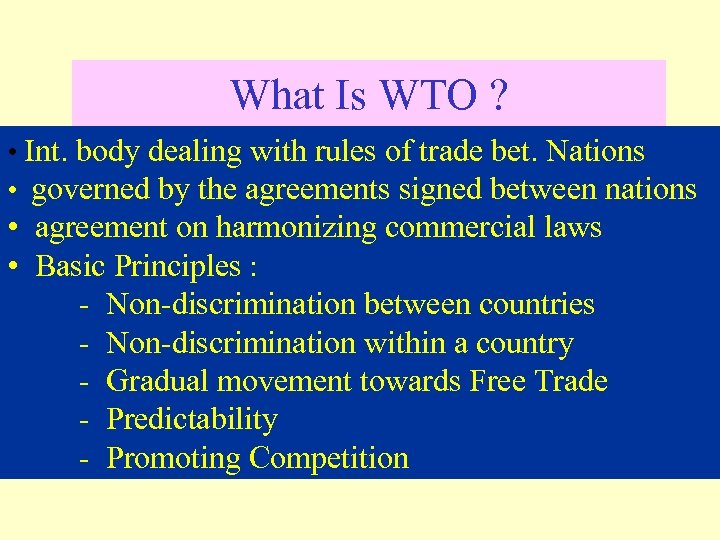 What Is WTO ?

• Int. body dealing with rules of trade bet. Nations
• governed by the agreements signed between nations
• agreement on harmonizing commercial laws
• Basic Principles :
- Non-discrimination between countries
- Non-discrimination within a country
- Gradual movement towards Free Trade
- Predictability
- Promoting Competition